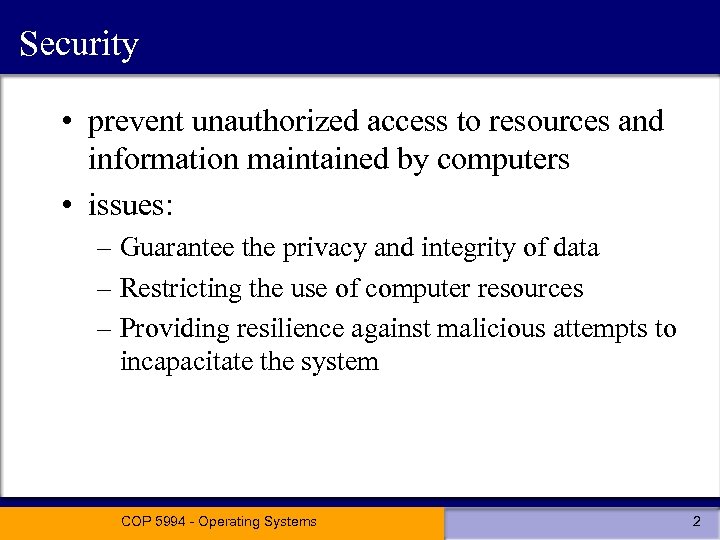 Security

• prevent unauthorized access to resources and information maintained by computers

• issues:

– Guarantee the privacy and integrity of data

– Restricting the use of computer resources

– Providing resilience against malicious attempts to incapacitate the system

COP 5994 - Operating Systems

2